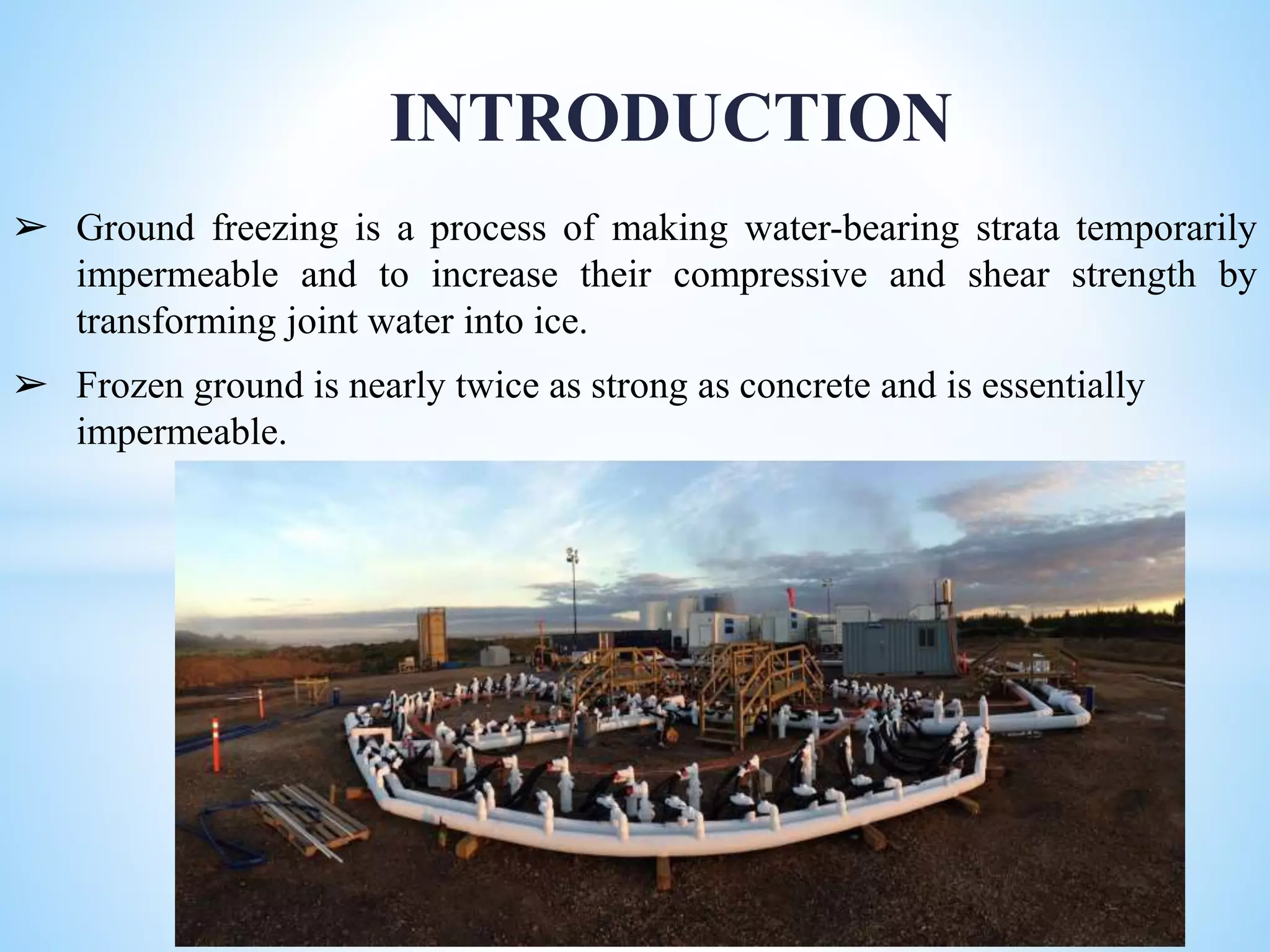 INTRODUCTION

➢ Ground freezing is a process of making water-bearing strata temporarily impermeable and to increase their compressive and shear strength by transforming joint water into ice.

➢ Frozen ground is nearly twice as strong as concrete and is essentially impermeable.